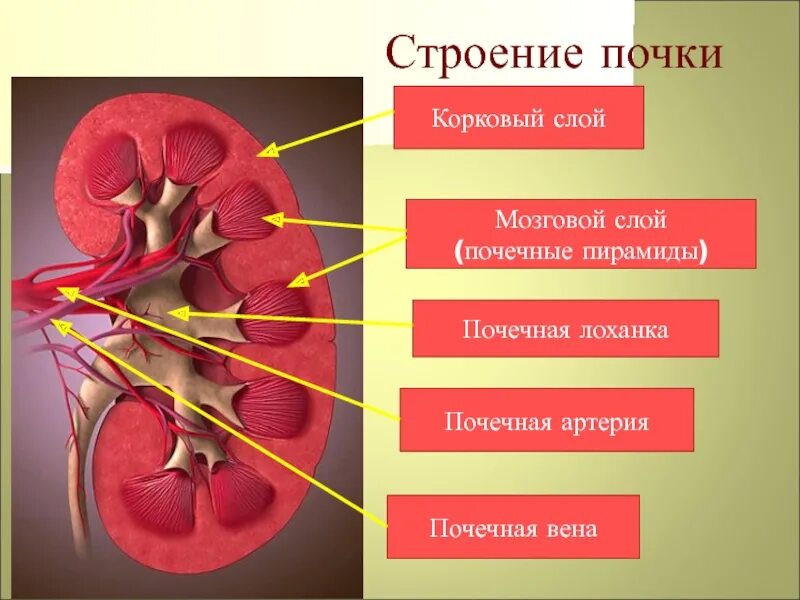 Строение почки

Корковый слой

Мозговой слой
(почечные пирамиды)

Почечная лоханка

Почечная артерия

Почечная вена